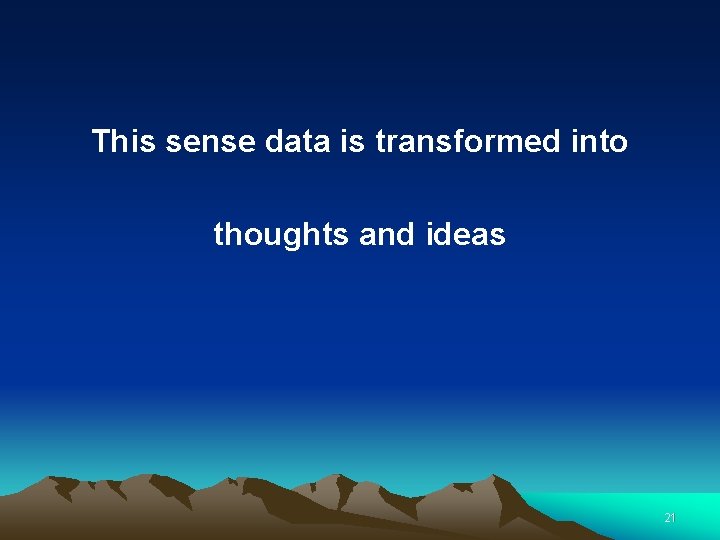 This sense data is transformed into

thoughts and ideas

21